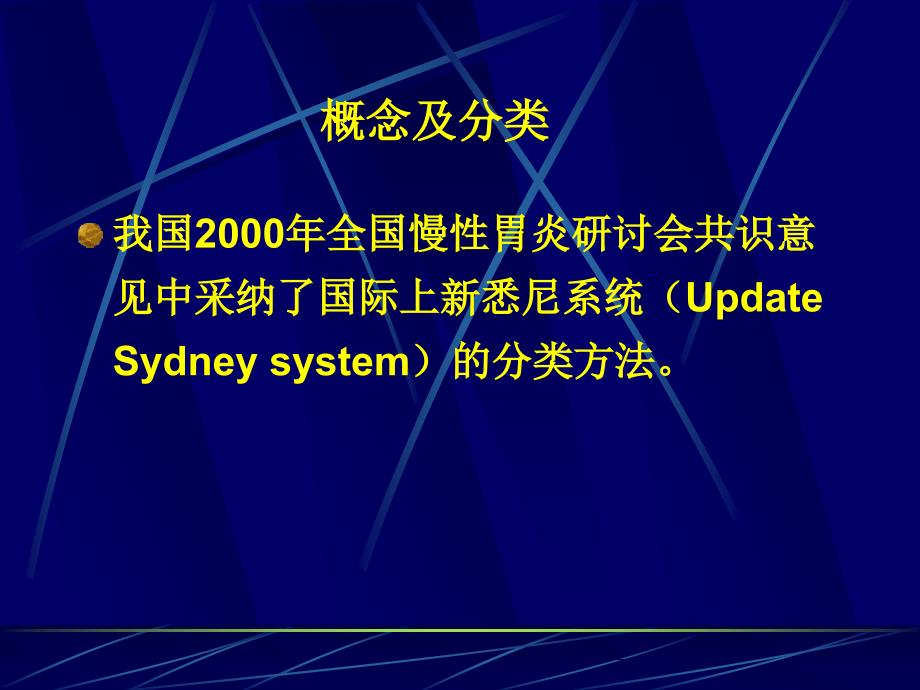 概念及分类

我国2000年全国慢性胃炎研讨会共识意见中采纳了国际上新悉尼系统（Update Sydney system）的分类方法。